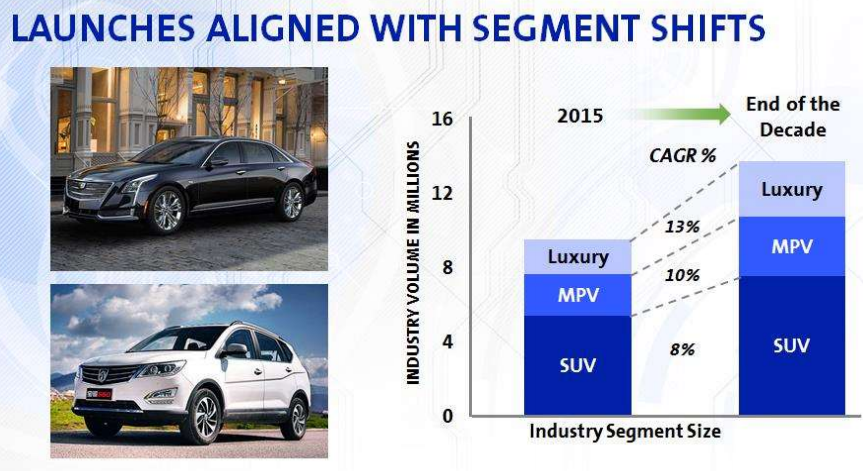 LAUNCHES ALIGNED WITH SEGMENT SHIFTS

INDUSTRY VOLUME IN MILLIONS

16
12
8
4
0

2015

End of the Decade

CAGR %

Luxury
MPV
SUV

13%
10%
8%

Luxury
MPV
SUV

Industry Segment Size